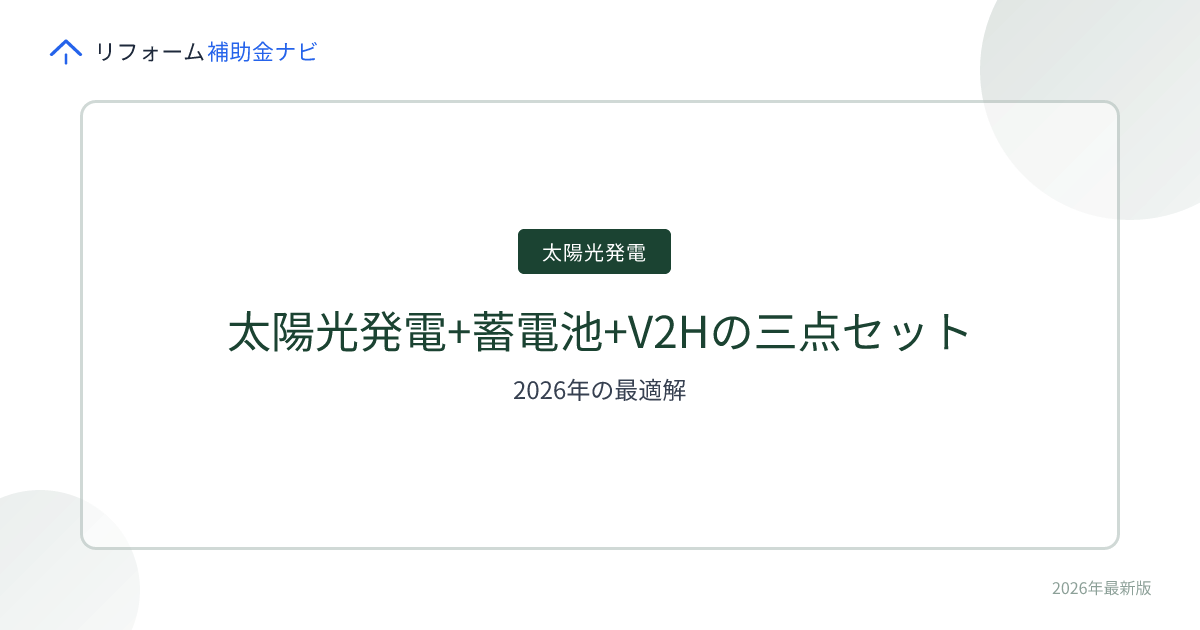 リフォーム補助金ナビ

太陽光発電

太陽光発電+蓄電池+V2Hの三点セット

2026年の最適解

2026年最新版